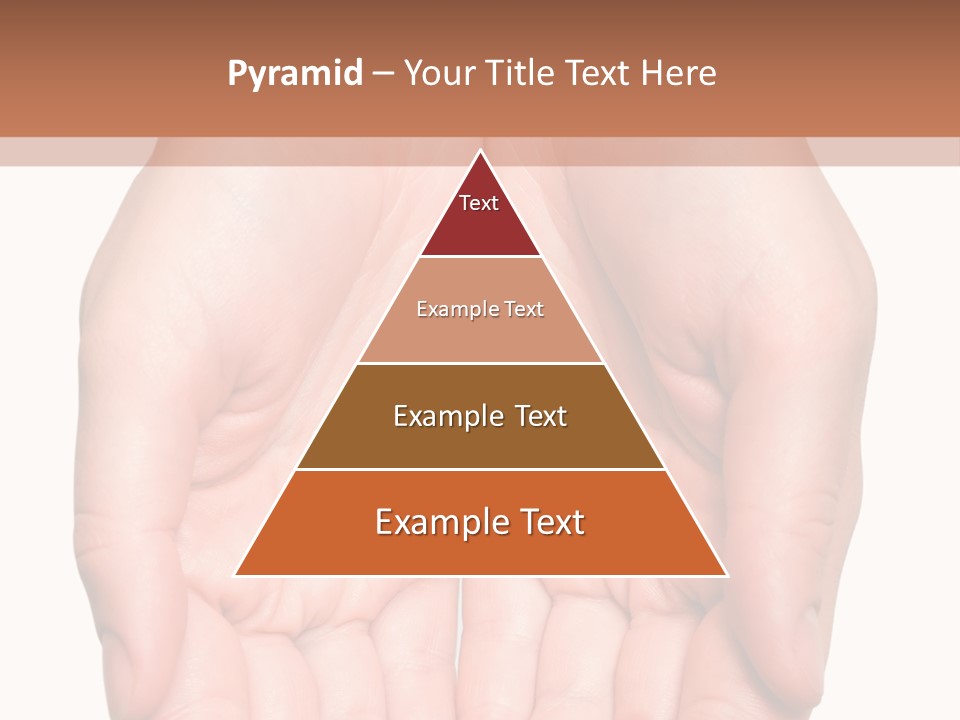 Pyramid – Your Title Text Here

Text

Example Text

Example Text

Example Text